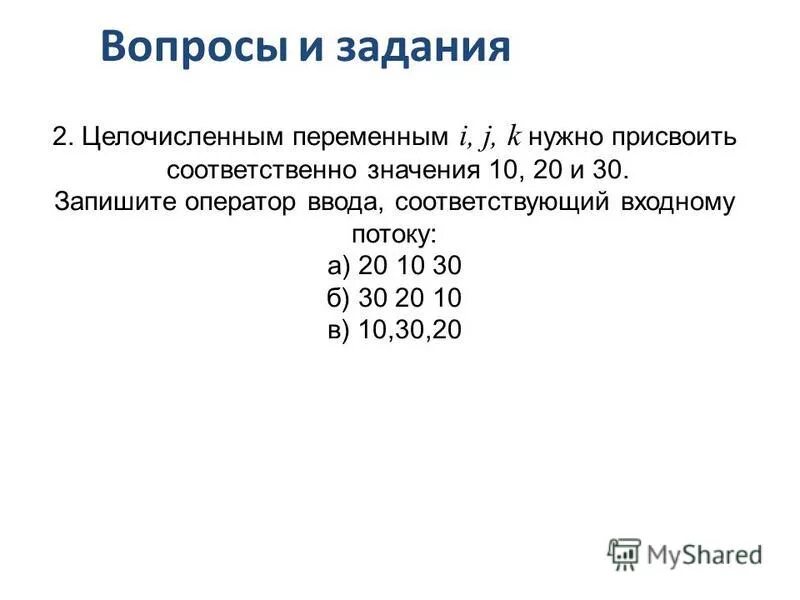 Вопросы и задания

2. Целочисленным переменным $i, j, k$ нужно присвоить соответственно значения 10, 20 и 30.
Запишите оператор ввода, соответствующий входному потоку:
а) 20 10 30
б) 30 20 10
в) 10,30,20

MyShared